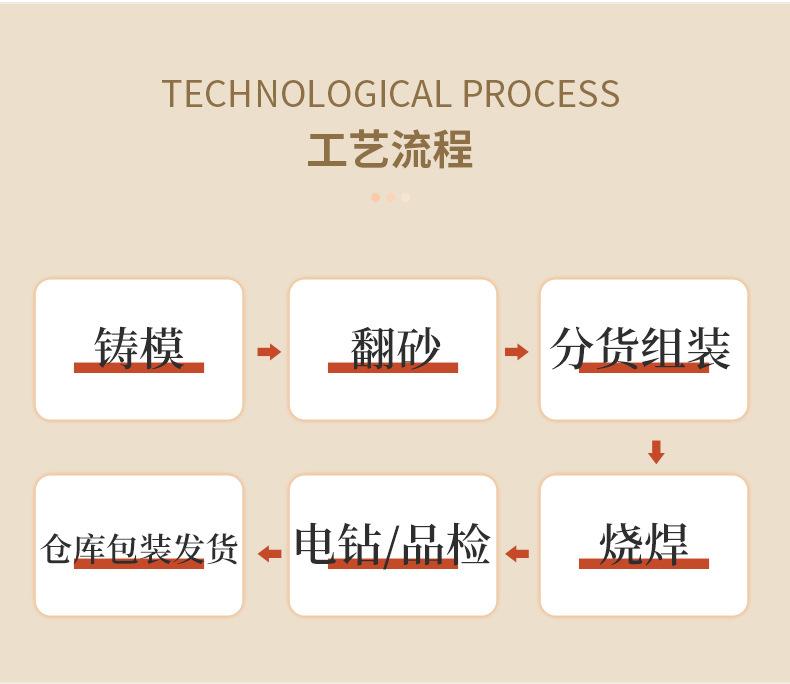 TECHNOLOGICAL PROCESS
工艺流程

铸模

翻砂

分货组装

烧焊

电钻/品检

仓库包装发货